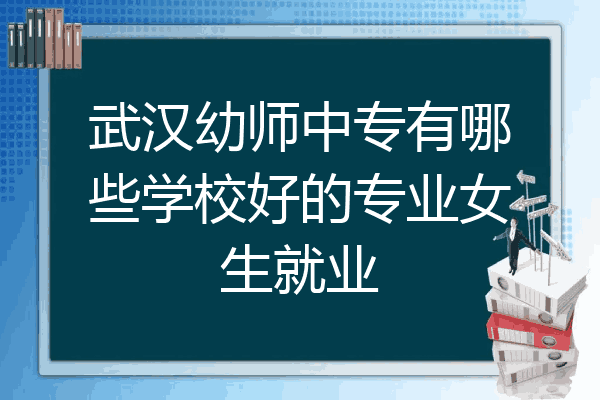 武汉幼师中专有哪些学校好的专业女生就业